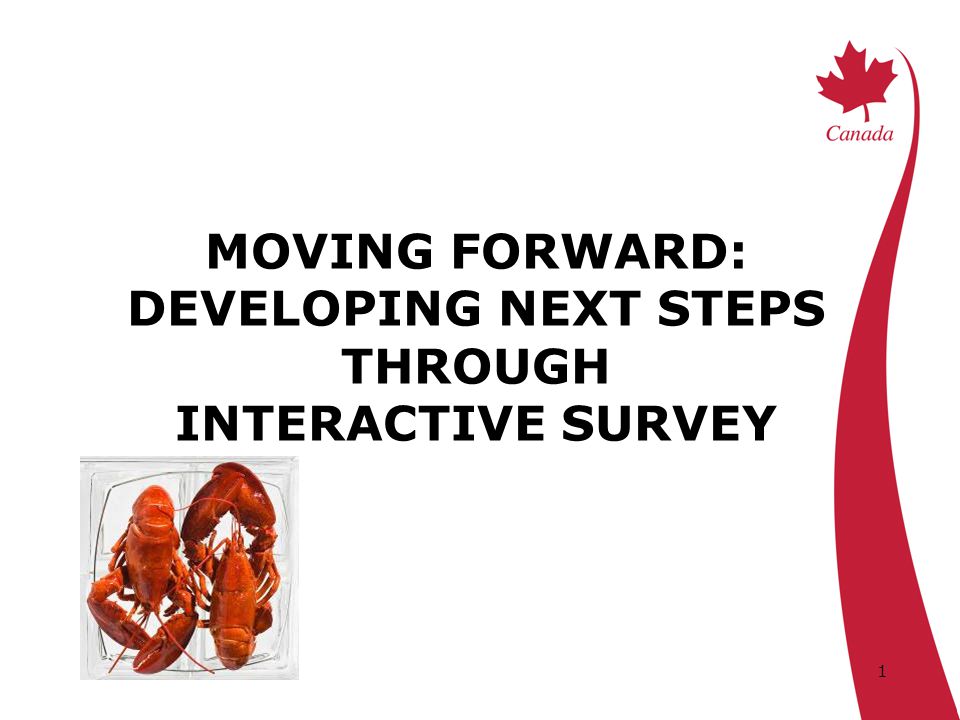 Canada

MOVING FORWARD: DEVELOPING NEXT STEPS THROUGH INTERACTIVE SURVEY

1